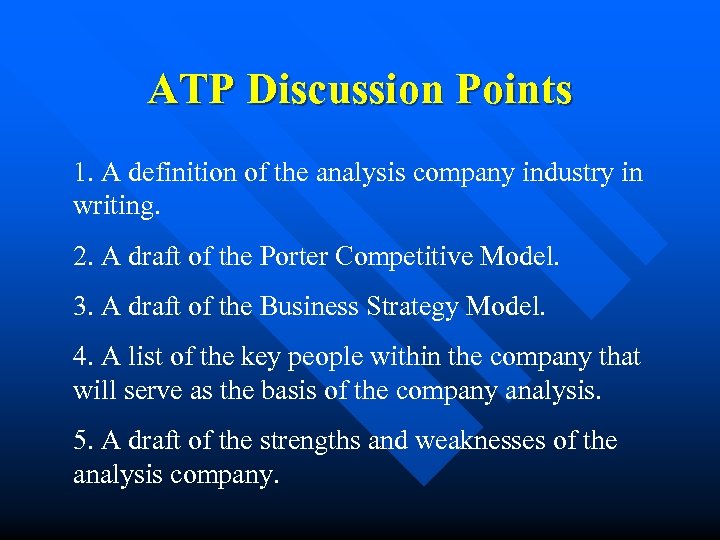 ATP Discussion Points

1. A definition of the analysis company industry in writing.

2. A draft of the Porter Competitive Model.

3. A draft of the Business Strategy Model.

4. A list of the key people within the company that will serve as the basis of the company analysis.

5. A draft of the strengths and weaknesses of the analysis company.